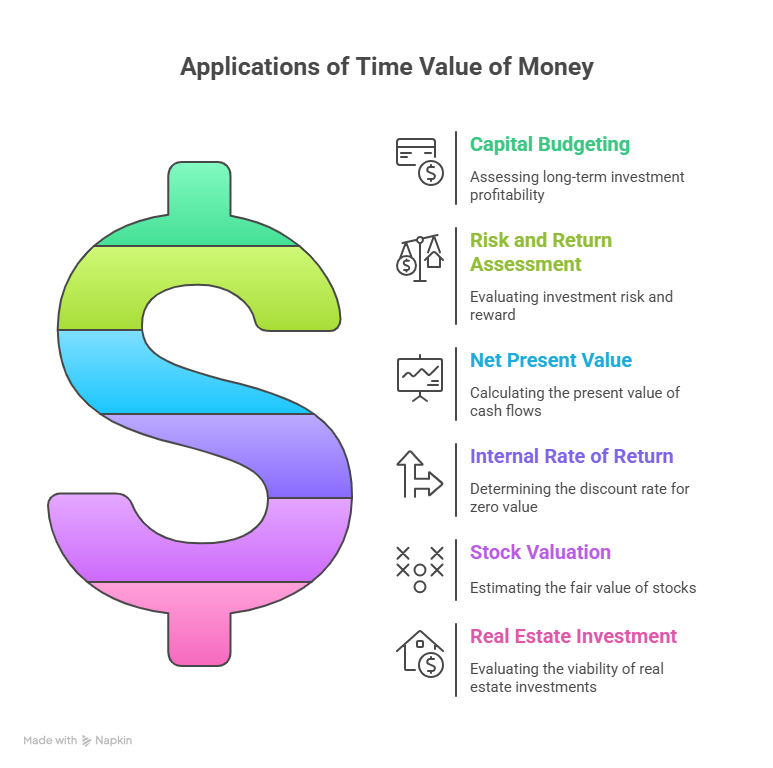 Applications of Time Value of Money

Capital Budgeting

Assessing long-term investment profitability

Risk and Return Assessment

Evaluating investment risk and reward

Net Present Value

Calculating the present value of cash flows

Internal Rate of Return

Determining the discount rate for zero value

Stock Valuation

Estimating the fair value of stocks

Real Estate Investment

Evaluating the viability of real estate investments

Made with Napkin